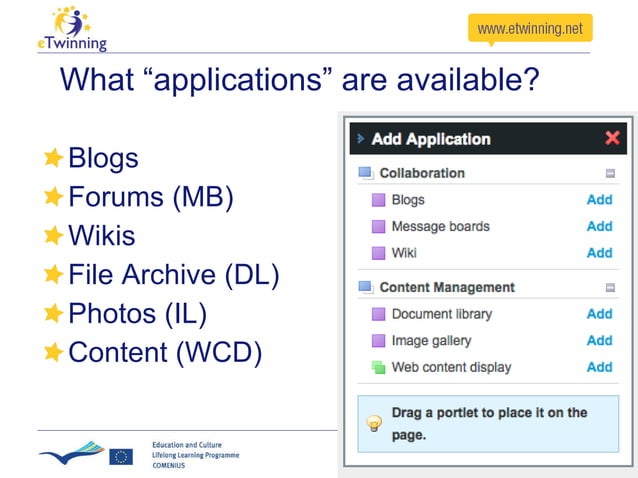 eTwinning

www.etwinning.net

What “applications” are available?

Blogs
Forums (MB)
Wikis
File Archive (DL)
Photos (IL)
Content (WCD)

Add Application

Collaboration
Blogs Add
Message boards Add
Wiki Add

Content Management
Document library Add
Image gallery Add
Web content display Add

Drag a portlet to place it on the page.

Education and Culture
Lifelong Learning Programme
COMENIUS